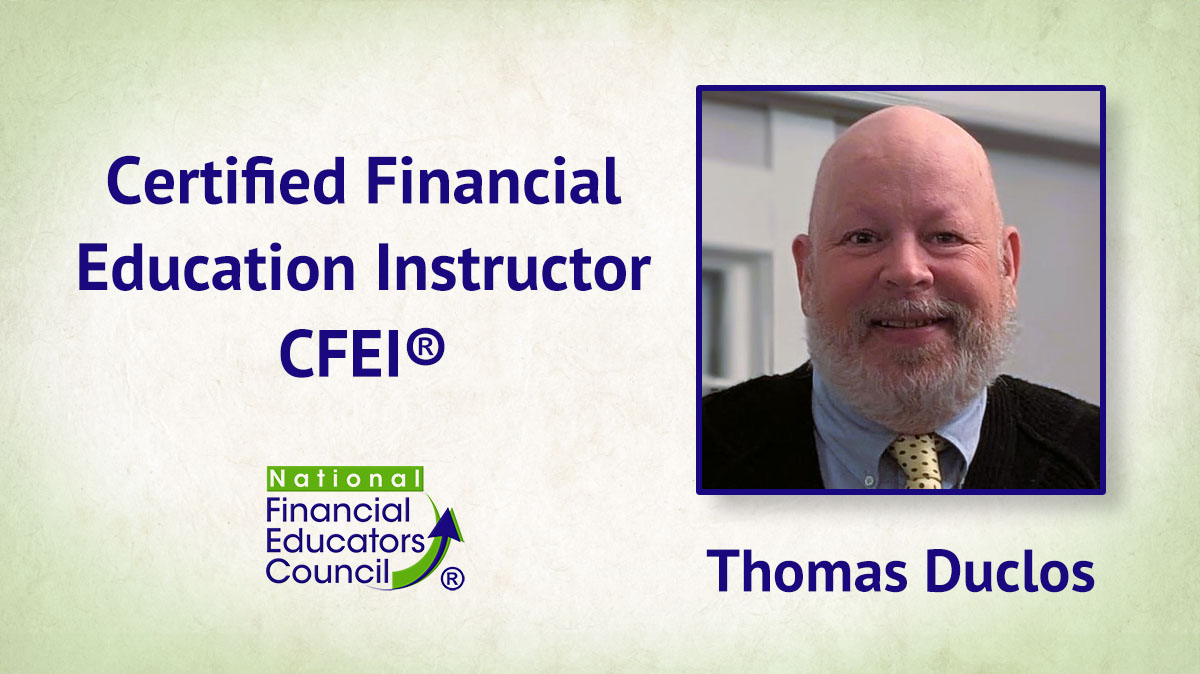 Certified Financial Education Instructor CFEI®

National Financial Educators Council ®

Thomas Duclos